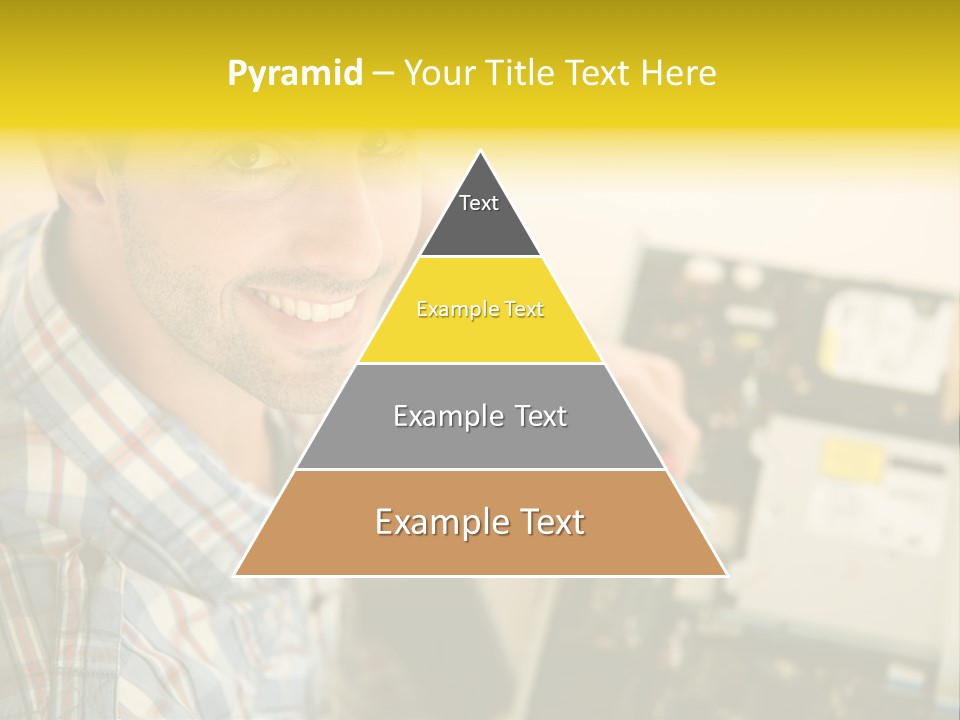 Pyramid – Your Title Text Here

Text

Example Text

Example Text

Example Text